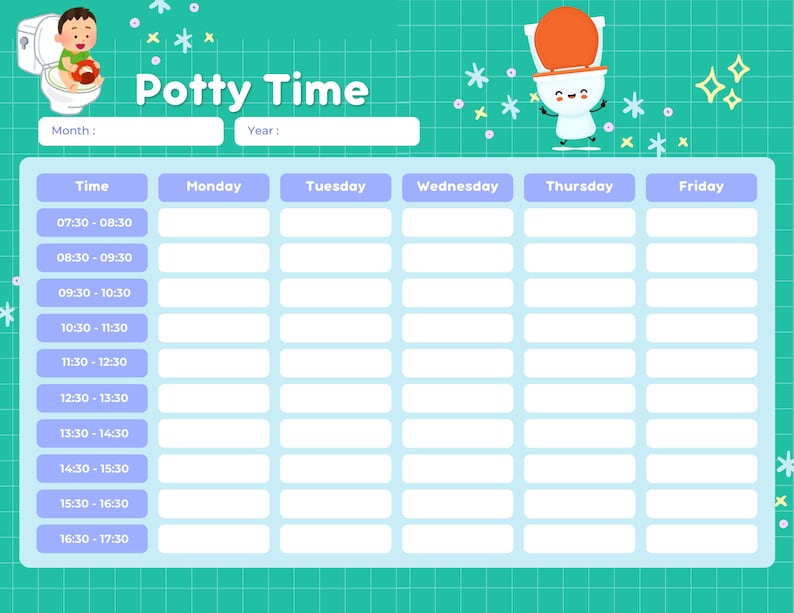 Potty Time

Month :

Year :

| Time | Monday | Tuesday | Wednesday | Thursday | Friday |
|---|---|---|---|---|---|
| 07:30 - 08:30 | | | | | |
| 08:30 - 09:30 | | | | | |
| 09:30 - 10:30 | | | | | |
| 10:30 - 11:30 | | | | | |
| 11:30 - 12:30 | | | | | |
| 12:30 - 13:30 | | | | | |
| 13:30 - 14:30 | | | | | |
| 14:30 - 15:30 | | | | | |
| 15:30 - 16:30 | | | | | |
| 16:30 - 17:30 | | | | | |